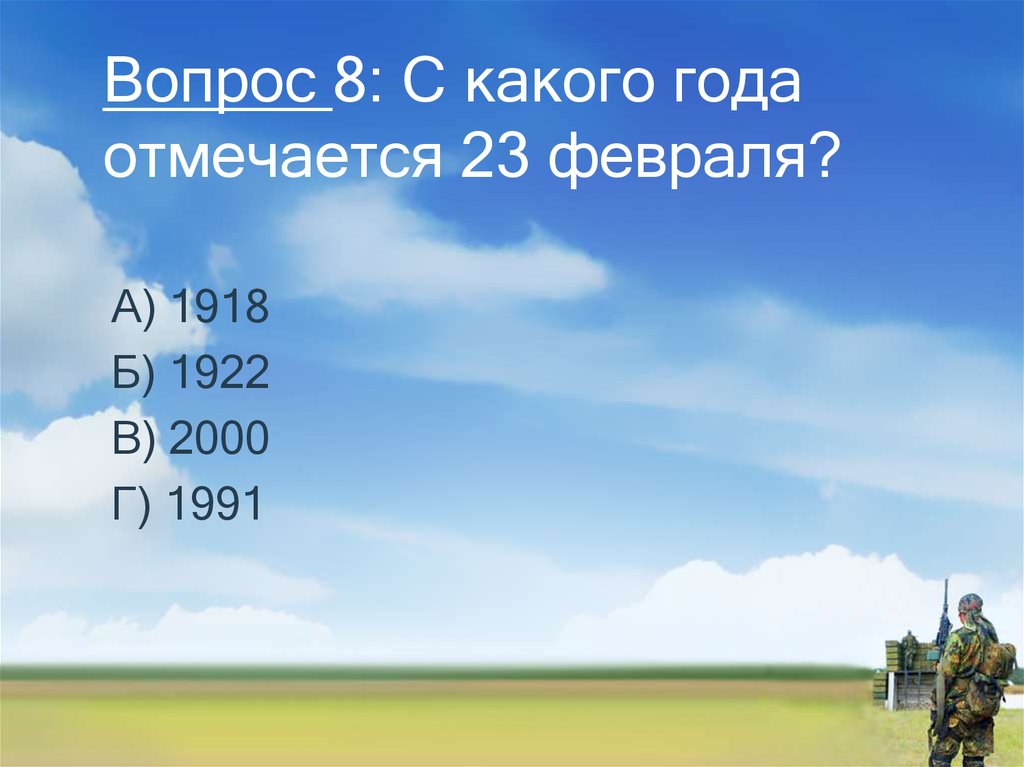 Вопрос 8: С какого года отмечается 23 февраля?

А) 1918
Б) 1922
В) 2000
Г) 1991